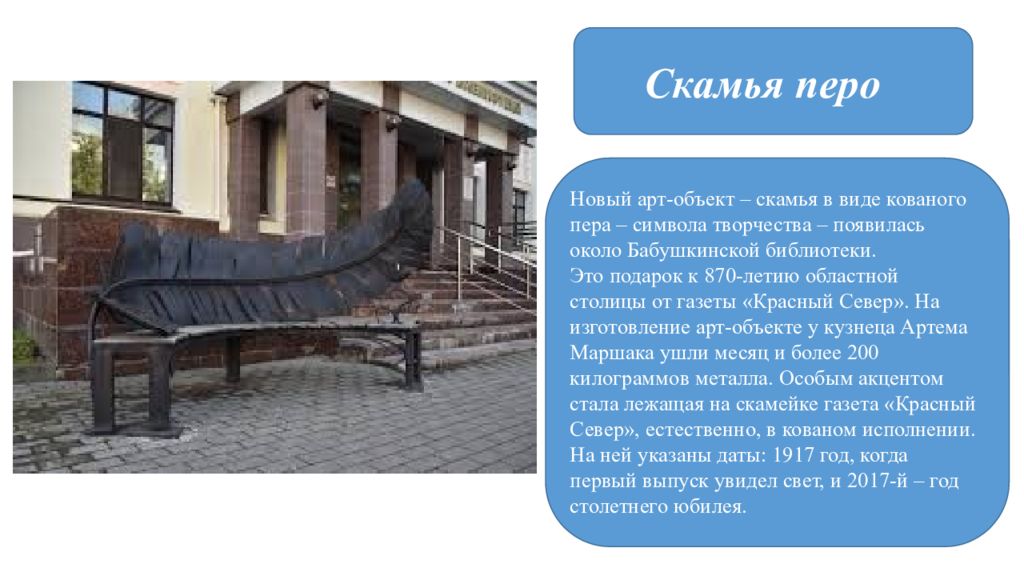 Скамья перо

Новый арт-объект – скамья в виде кованого пера – символа творчества – появилась около Бабушкинской библиотеки.
Это подарок к 870-летию областной столицы от газеты «Красный Север». На изготовление арт-объекте у кузнеца Артема Маршака ушли месяц и более 200 килограммов металла. Особым акцентом стала лежащая на скамейке газета «Красный Север», естественно, в кованом исполнении. На ней указаны даты: 1917 год, когда первый выпуск увидел свет, и 2017-й – год столетнего юбилея.